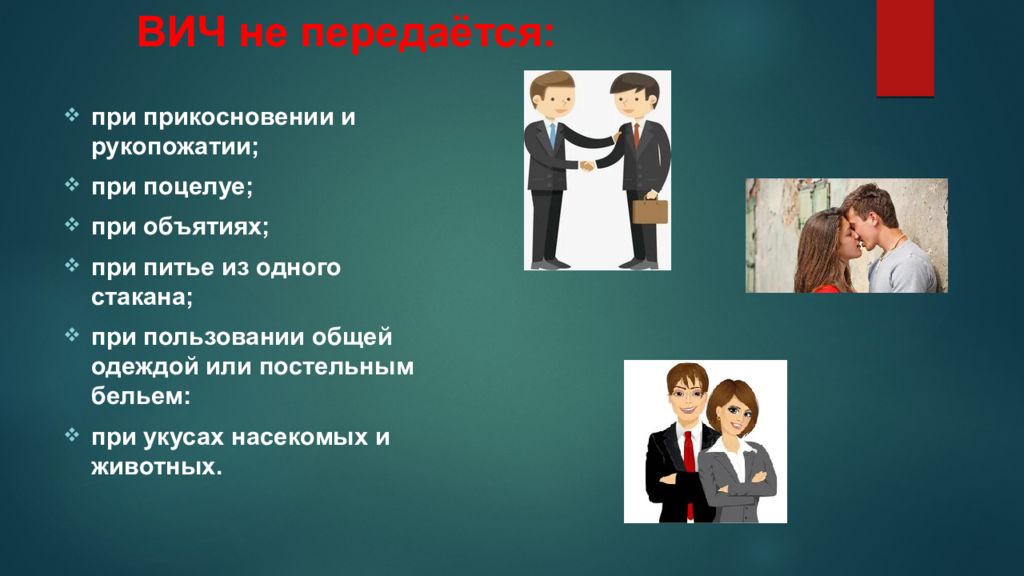 ВИЧ не передаётся:

❖ при прикосновении и рукопожатии;

❖ при поцелуе;

❖ при объятиях;

❖ при питье из одного стакана;

❖ при пользовании общей одеждой или постельным бельем:

❖ при укусах насекомых и животных.